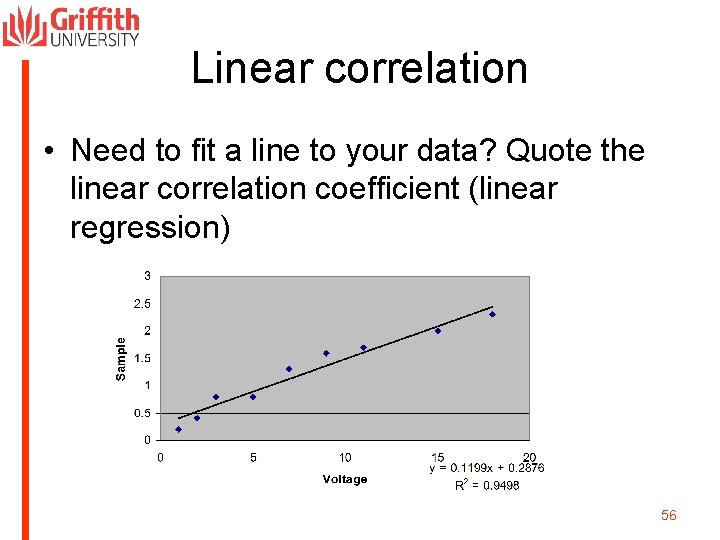 Griffith
UNIVERSITY

Linear correlation

• Need to fit a line to your data? Quote the linear correlation coefficient (linear regression)

3
2.5
2
1.5
1
0.5
0
Sample
0
5
10
15
20
Voltage
$y = 0.1199x + 0.2876$
$R^2 = 0.9498$

56